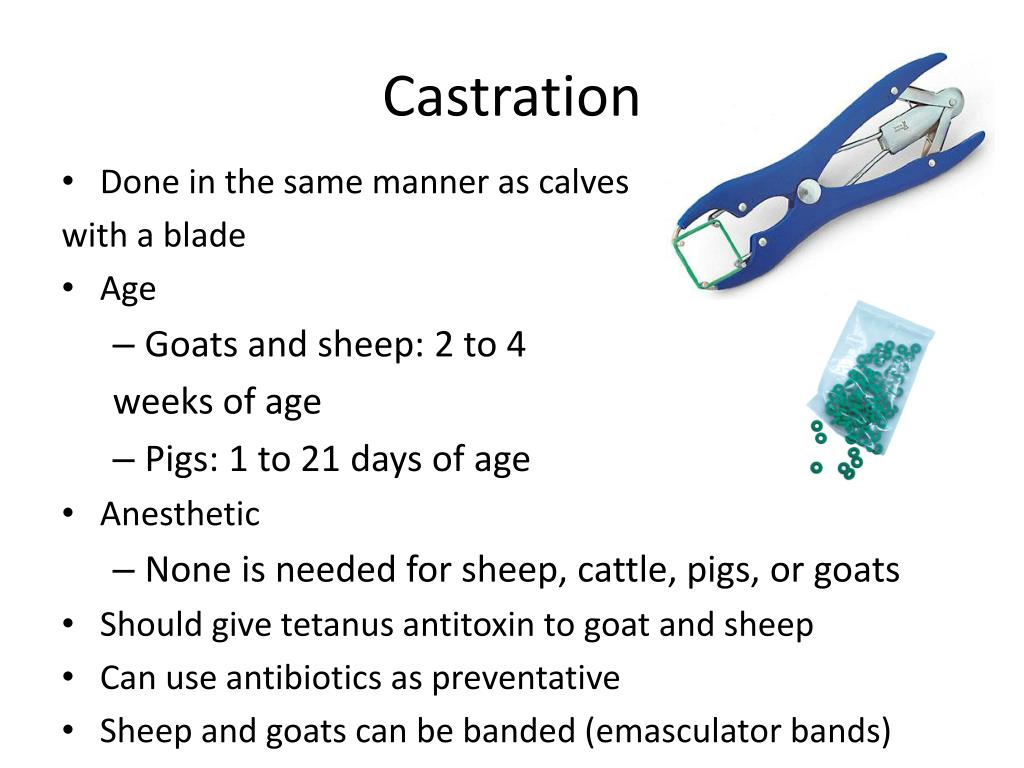 Castration

• Done in the same manner as calves with a blade
• Age
– Goats and sheep: 2 to 4 weeks of age
– Pigs: 1 to 21 days of age
• Anesthetic
– None is needed for sheep, cattle, pigs, or goats
• Should give tetanus antitoxin to goat and sheep
• Can use antibiotics as preventative
• Sheep and goats can be banded (emasculator bands)